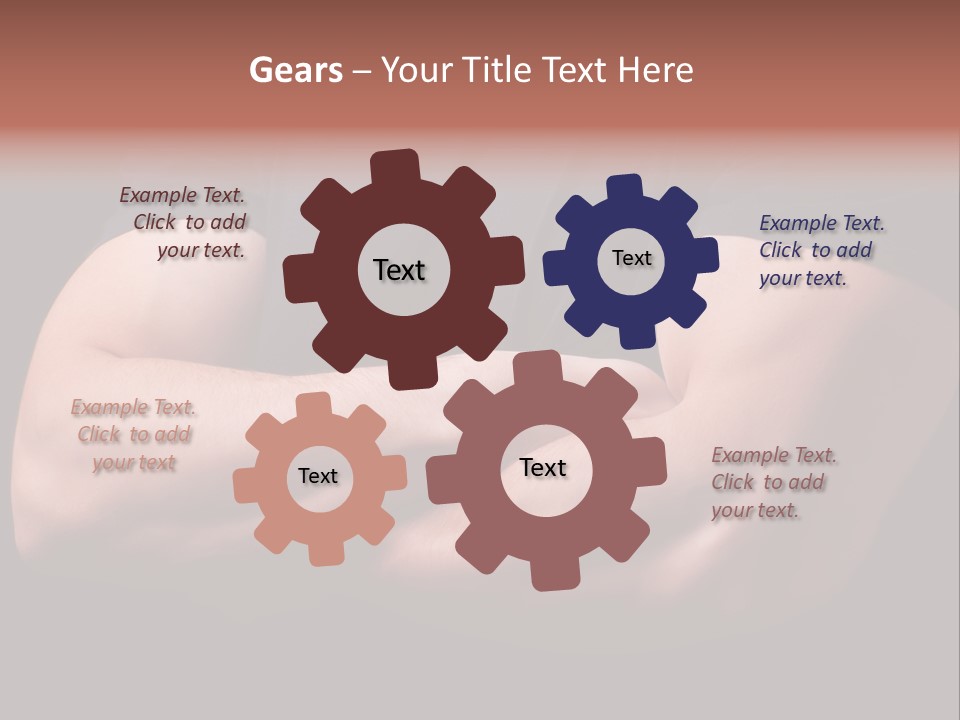 Gears – Your Title Text Here

Example Text. Click to add your text.

Text

Text

Example Text. Click to add your text.

Example Text. Click to add your text

Text

Text

Example Text. Click to add your text.